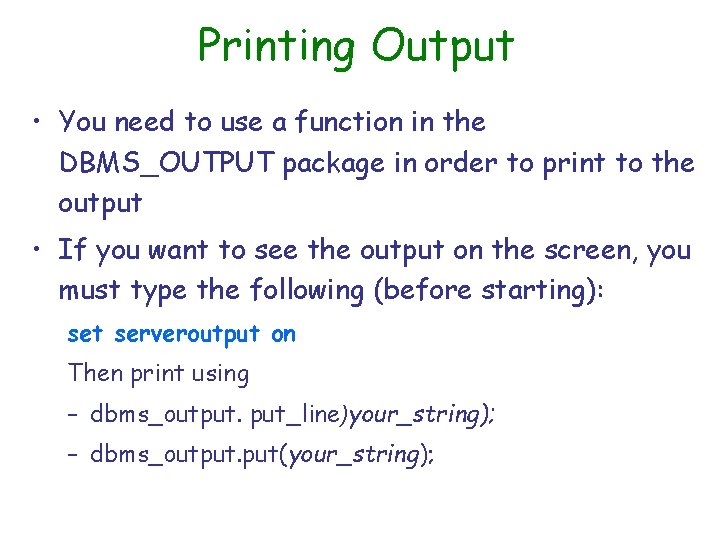 Printing Output

• You need to use a function in the DBMS_OUTPUT package in order to print to the output

• If you want to see the output on the screen, you must type the following (before starting):

set serveroutput on

Then print using

– dbms_output. put_line)your_string);

– dbms_output.put(your_string);